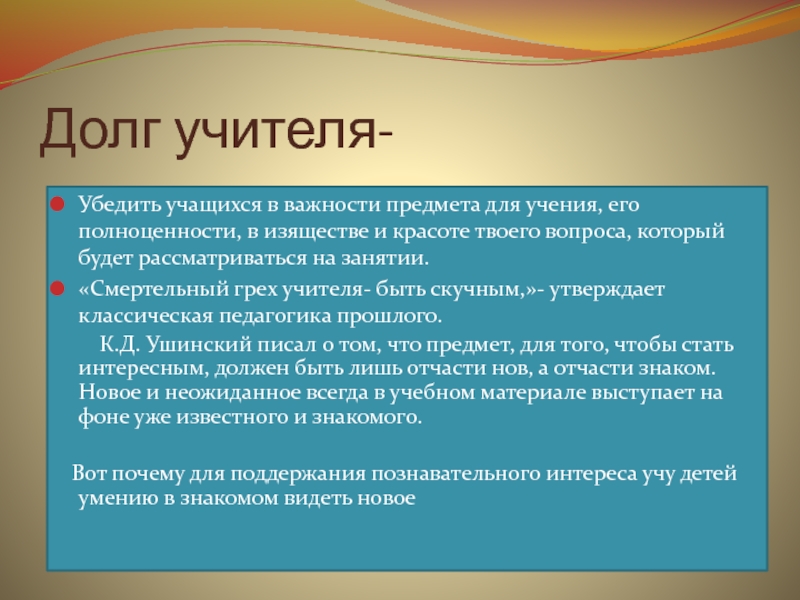 Долг учителя-

Убедить учащихся в важности предмета для учения, его полноценности, в изяществе и красоте твоего вопроса, который будет рассматриваться на занятии.

«Смертельный грех учителя- быть скучным,»- утверждает классическая педагогика прошлого.

К.Д. Ушинский писал о том, что предмет, для того, чтобы стать интересным, должен быть лишь отчасти нов, а отчасти знаком. Новое и неожиданное всегда в учебном материале выступает на фоне уже известного и знакомого.

Вот почему для поддержания познавательного интереса учу детей умению в знакомом видеть новое